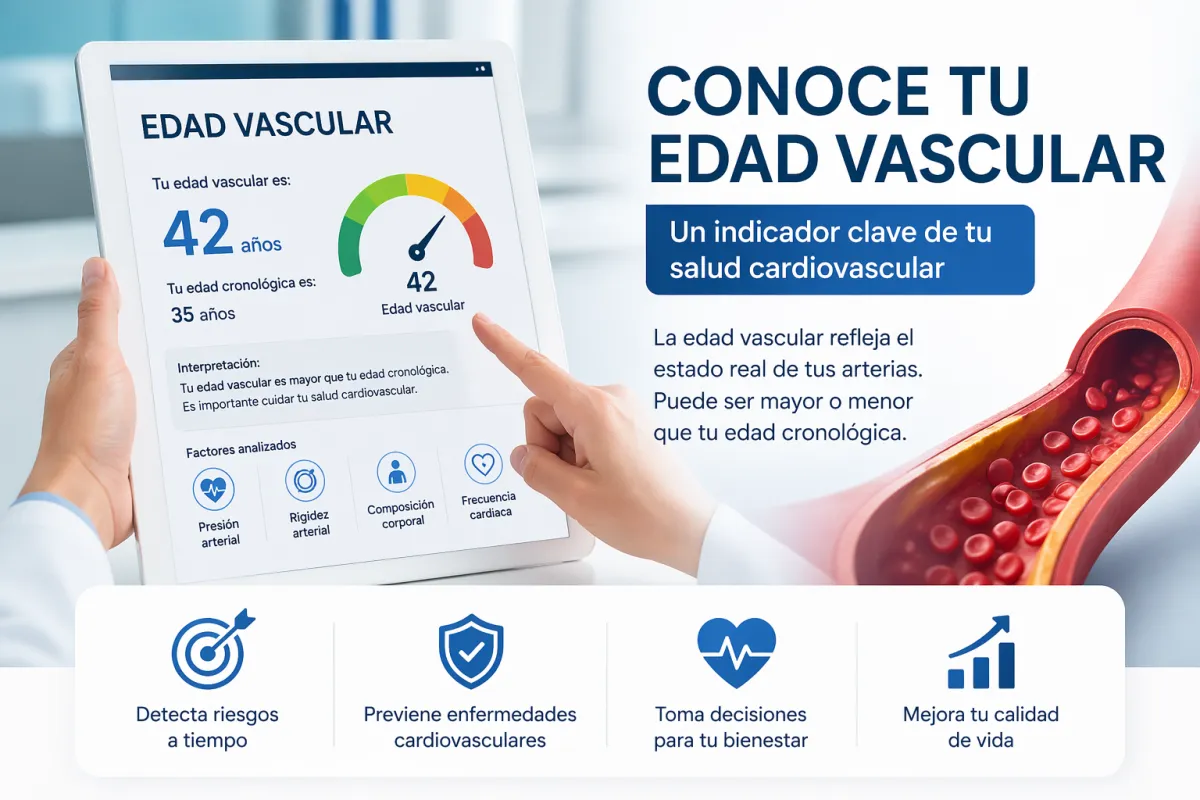 EDAD VASCULAR

Tu edad vascular es:

42 años

Tu edad cronológica es:

35 años

42
Edad vascular

Interpretación:
Tu edad vascular es mayor que tu edad cronológica. Es importante cuidar tu salud cardiovascular.

Factores analizados

Presión arterial

Rigidez arterial

Composición corporal

Frecuencia cardiaca

CONOCE TU EDAD VASCULAR

Un indicador clave de tu salud cardiovascular

La edad vascular refleja el estado real de tus arterias. Puede ser mayor o menor que tu edad cronológica.

Detecta riesgos a tiempo

Previene enfermedades cardiovasculares

Toma decisiones para tu bienestar

Mejora tu calidad de vida